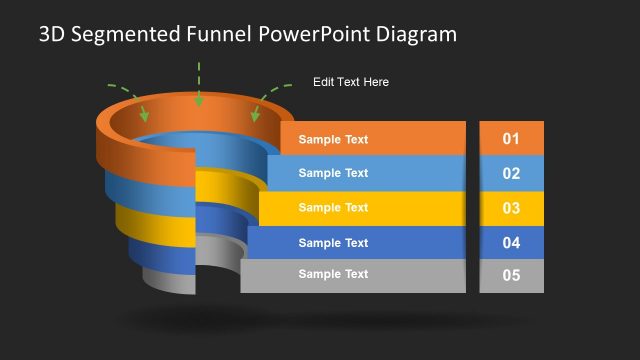 3D Segmented Funnel PowerPoint Diagram

Edit Text Here

Sample Text
01
Sample Text
02
Sample Text
03
Sample Text
04
Sample Text
05